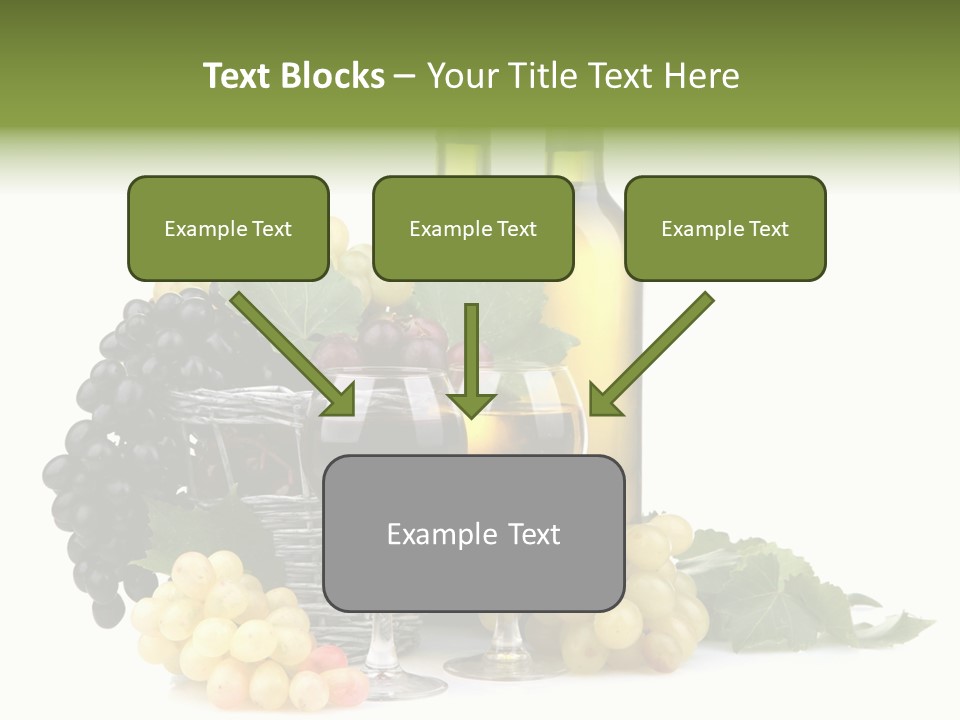 Text Blocks – Your Title Text Here

Example Text

Example Text

Example Text

Example Text